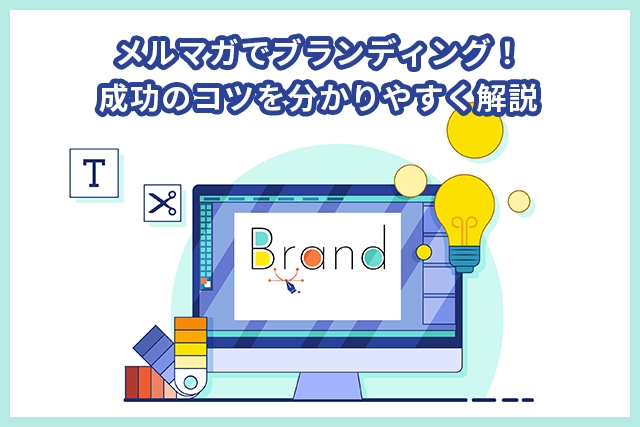 メルマガでブランディング！
成功のコツを分かりやすく解説

T

Brand